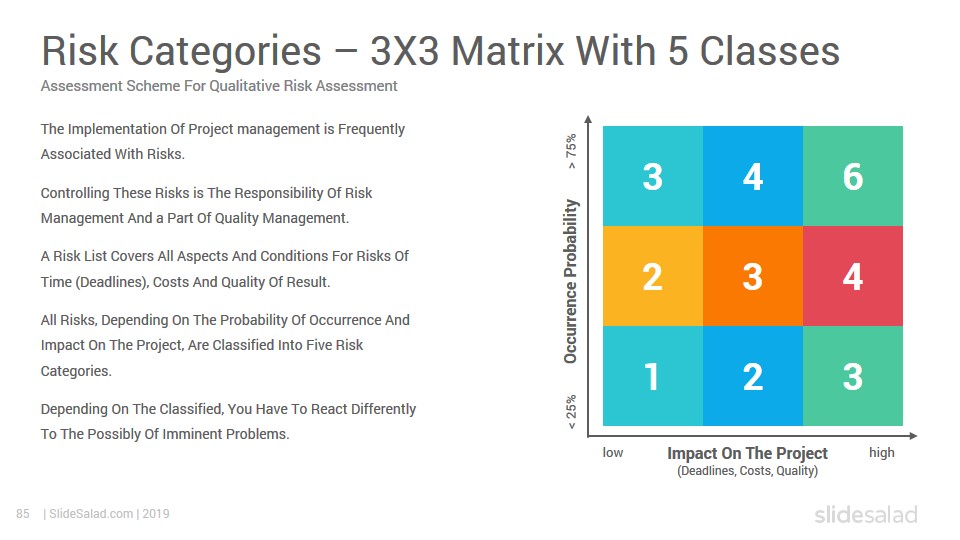 Risk Categories – 3X3 Matrix With 5 Classes

Assessment Scheme For Qualitative Risk Assessment

The Implementation Of Project management is Frequently Associated With Risks.

Controlling These Risks is The Responsibility Of Risk Management And a Part Of Quality Management.

A Risk List Covers All Aspects And Conditions For Risks Of Time (Deadlines), Costs And Quality Of Result.

All Risks, Depending On The Probability Of Occurrence And Impact On The Project, Are Classified Into Five Risk Categories.

Depending On The Classified, You Have To React Differently To The Possibly Of Imminent Problems.

> 75%

Occurrence Probability

< 25%

| 3 | 4 | 6 |
|---|---|---|
| 2 | 3 | 4 |
| 1 | 2 | 3 |

low

Impact On The Project
(Deadlines, Costs, Quality)

high

85 | SlideSalad.com | 2019

slidesalad